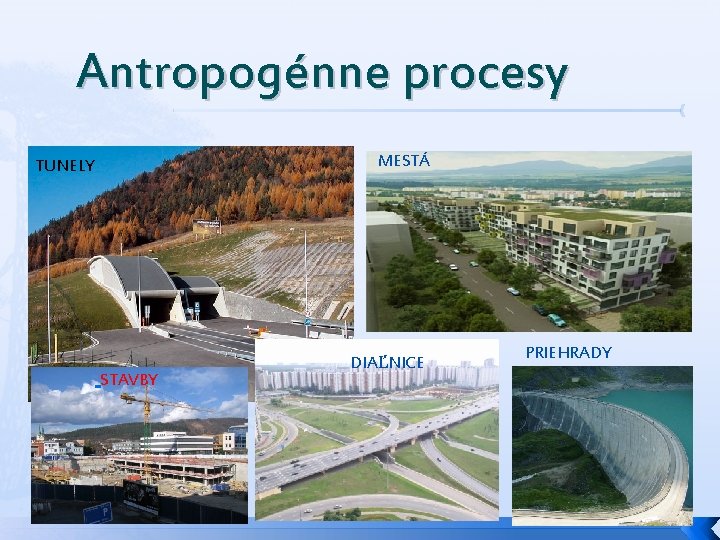 Antropogénne procesy

TUNELY

MESTÁ

STAVBY

DIAĽNICE

PRIEHRADY